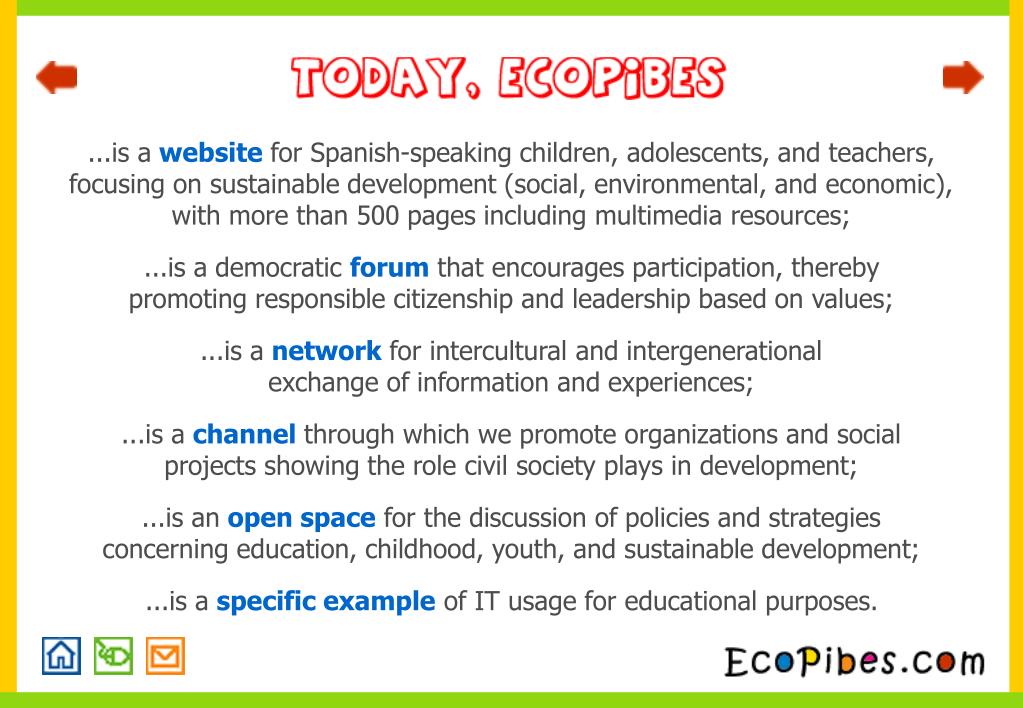 TODAY, ECOPIBES

...is a website for Spanish-speaking children, adolescents, and teachers, focusing on sustainable development (social, environmental, and economic), with more than 500 pages including multimedia resources;

...is a democratic forum that encourages participation, thereby promoting responsible citizenship and leadership based on values;

...is a network for intercultural and intergenerational exchange of information and experiences;

...is a channel through which we promote organizations and social projects showing the role civil society plays in development;

...is an open space for the discussion of policies and strategies concerning education, childhood, youth, and sustainable development;

...is a specific example of IT usage for educational purposes.

EcoPibes.com